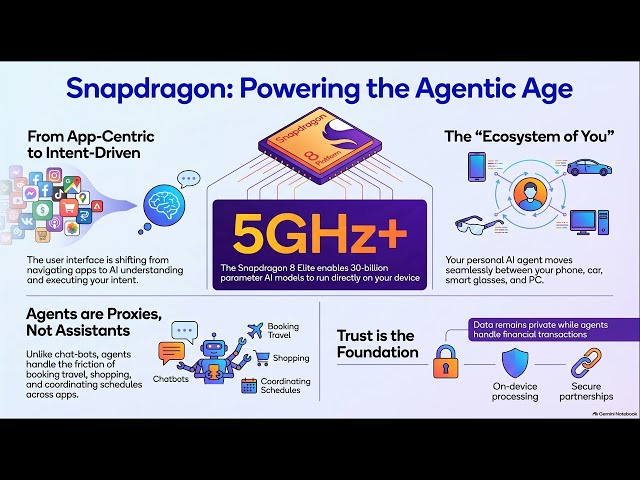 Snapdragon: Powering the Agentic Age

From App-Centric to Intent-Driven

The user interface is shifting from navigating apps to AI understanding and executing your intent.

Snapdragon 8 Platform

5GHz+

The Snapdragon 8 Elite enables 30-billion parameter AI models to run directly on your device

The "Ecosystem of You"

Your personal AI agent moves seamlessly between your phone, car, smart glasses, and PC.

Agents are Proxies, Not Assistants

Unlike chat-bots, agents handle the friction of booking travel, shopping, and coordinating schedules across apps.

Chatbots

Booking Travel

Shopping

Coordinating Schedules

Trust is the Foundation

Data remains private while agents handle financial transactions

On-device processing

Secure partnerships

Gemini Notebook